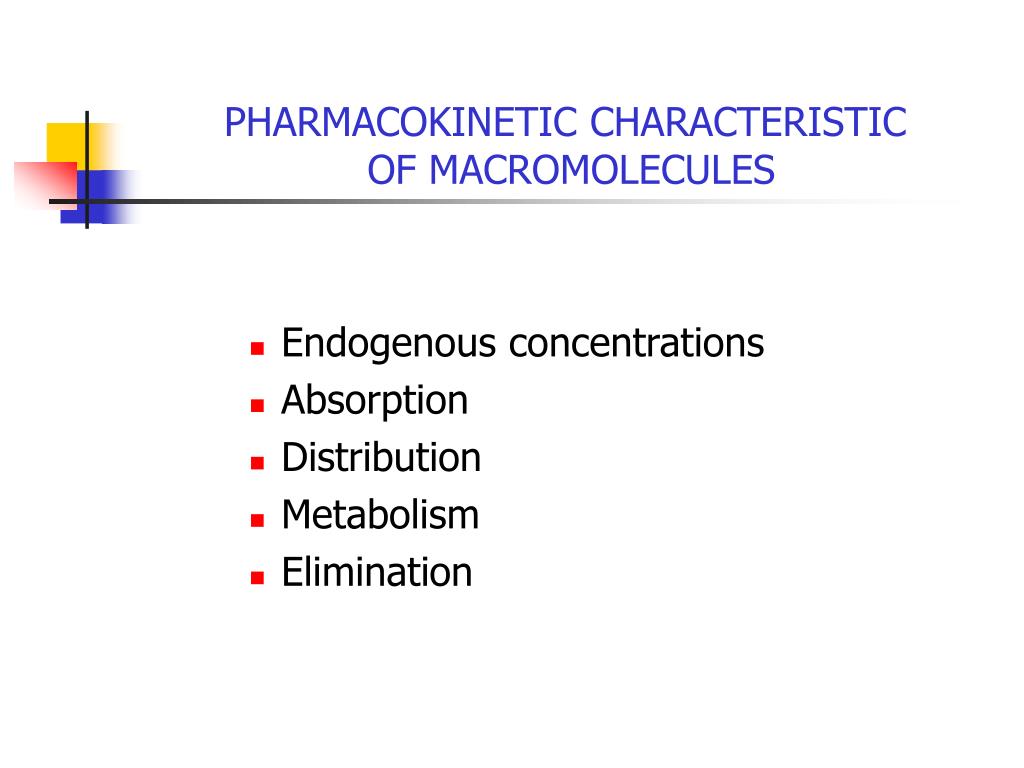 PHARMACOKINETIC CHARACTERISTIC OF MACROMOLECULES

- Endogenous concentrations
- Absorption
- Distribution
- Metabolism
- Elimination